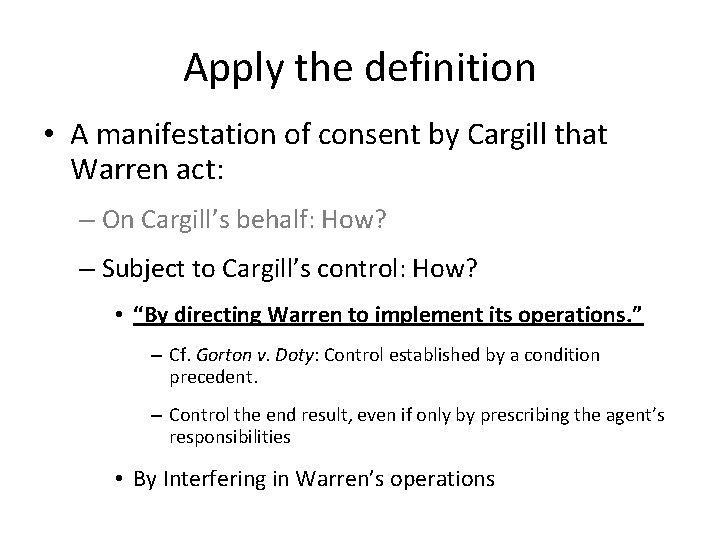 Apply the definition

• A manifestation of consent by Cargill that Warren act:

– On Cargill's behalf: How?

– Subject to Cargill's control: How?

• "By directing Warren to implement its operations."

– Cf. Gorton v. Doty: Control established by a condition precedent.

– Control the end result, even if only by prescribing the agent's responsibilities

• By Interfering in Warren's operations